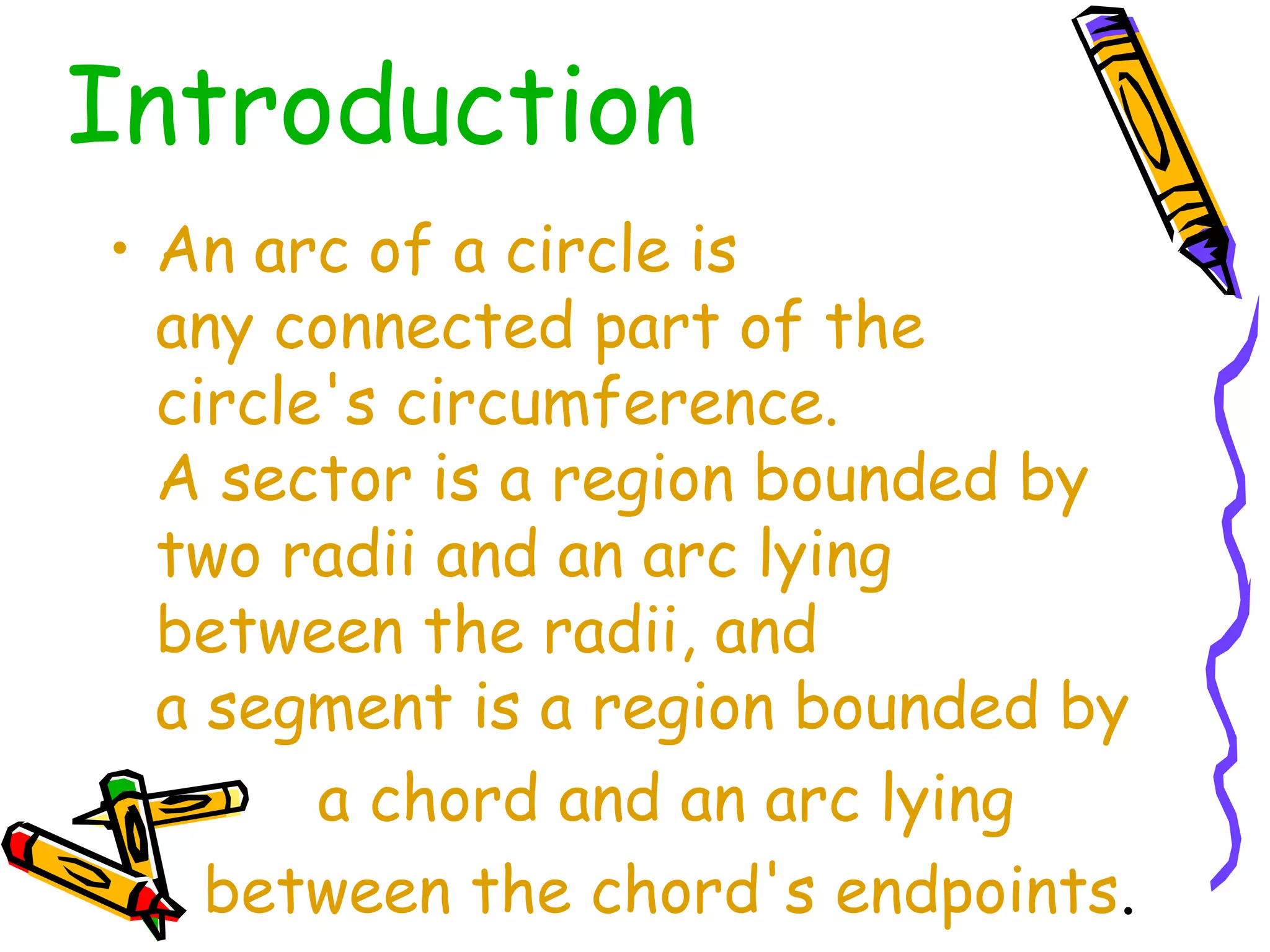 Introduction

• An arc of a circle is any connected part of the circle's circumference. A sector is a region bounded by two radii and an arc lying between the radii, and a segment is a region bounded by a chord and an arc lying between the chord's endpoints.